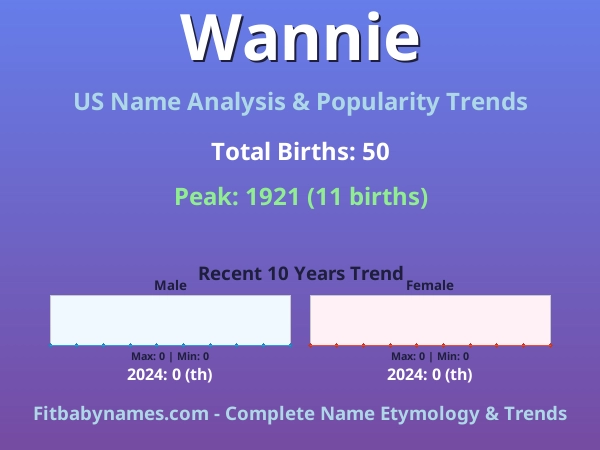 Wannie

US Name Analysis & Popularity Trends

Total Births: 50

Peak: 1921 (11 births)

Recent 10 Years Trend

Male

Max: 0 | Min: 0

2024: 0 (th)

Female

Max: 0 | Min: 0

2024: 0 (th)

Fitbabynames.com - Complete Name Etymology & Trends